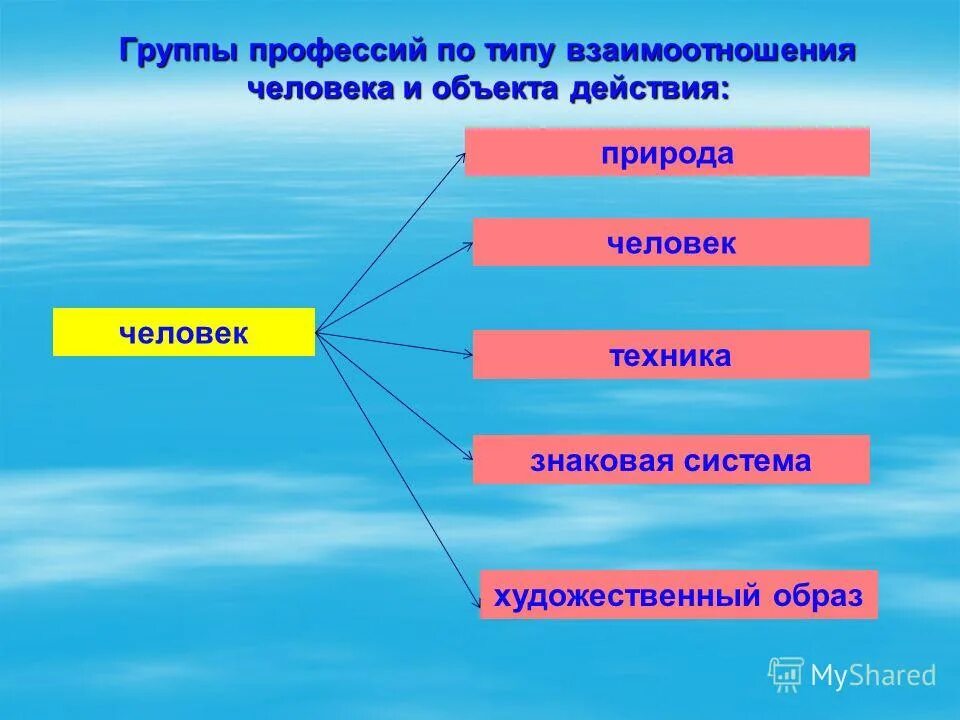 Группы профессий по типу взаимоотношения человека и объекта действия:

человек

природа

человек

техника

знаковая система

художественный образ

MyShared